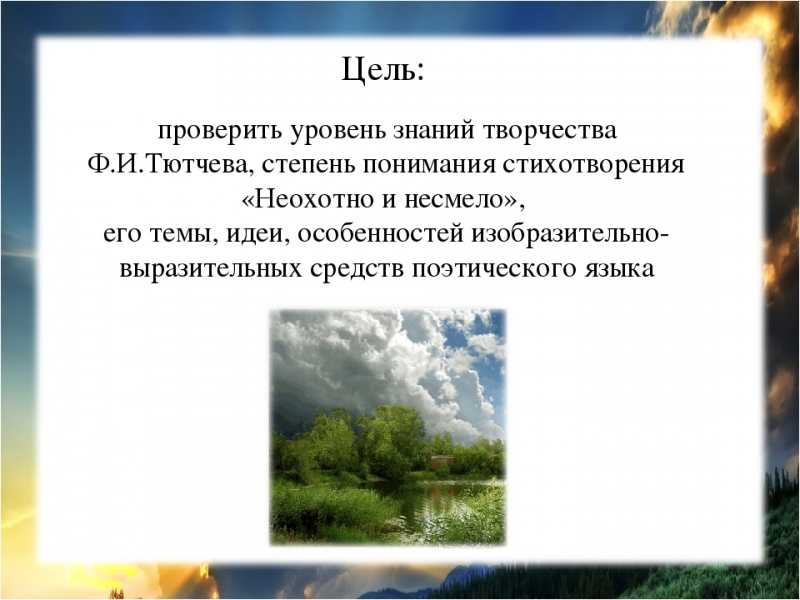 Цель:

проверить уровень знаний творчества Ф.И.Тютчева, степень понимания стихотворения «Неохотно и несмело», его темы, идеи, особенностей изобразительно-выразительных средств поэтического языка